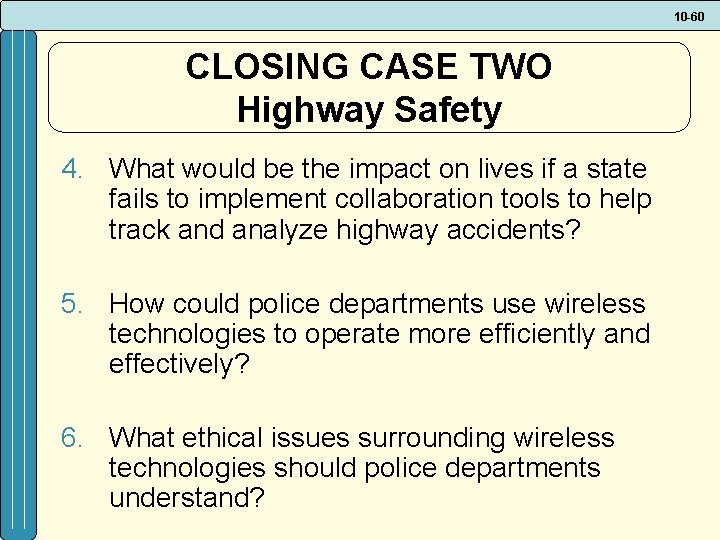 10-60

CLOSING CASE TWO
Highway Safety

4. What would be the impact on lives if a state fails to implement collaboration tools to help track and analyze highway accidents?

5. How could police departments use wireless technologies to operate more efficiently and effectively?

6. What ethical issues surrounding wireless technologies should police departments understand?